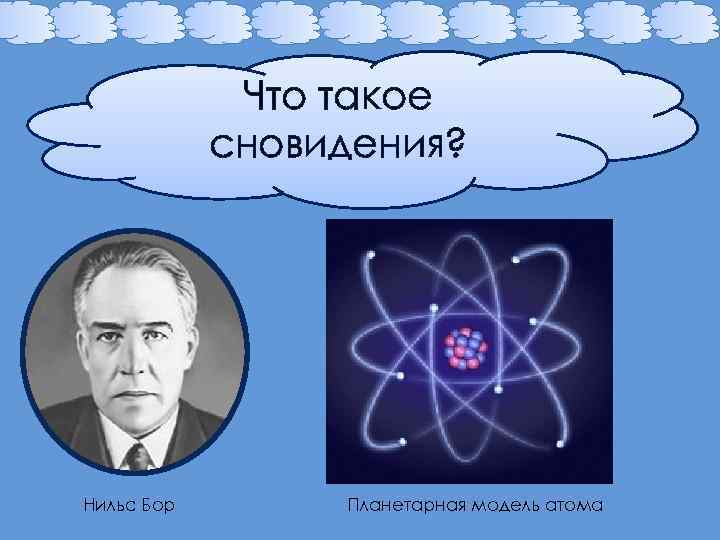 Что такое сновидения?

Нильс Бор

Планетарная модель атома